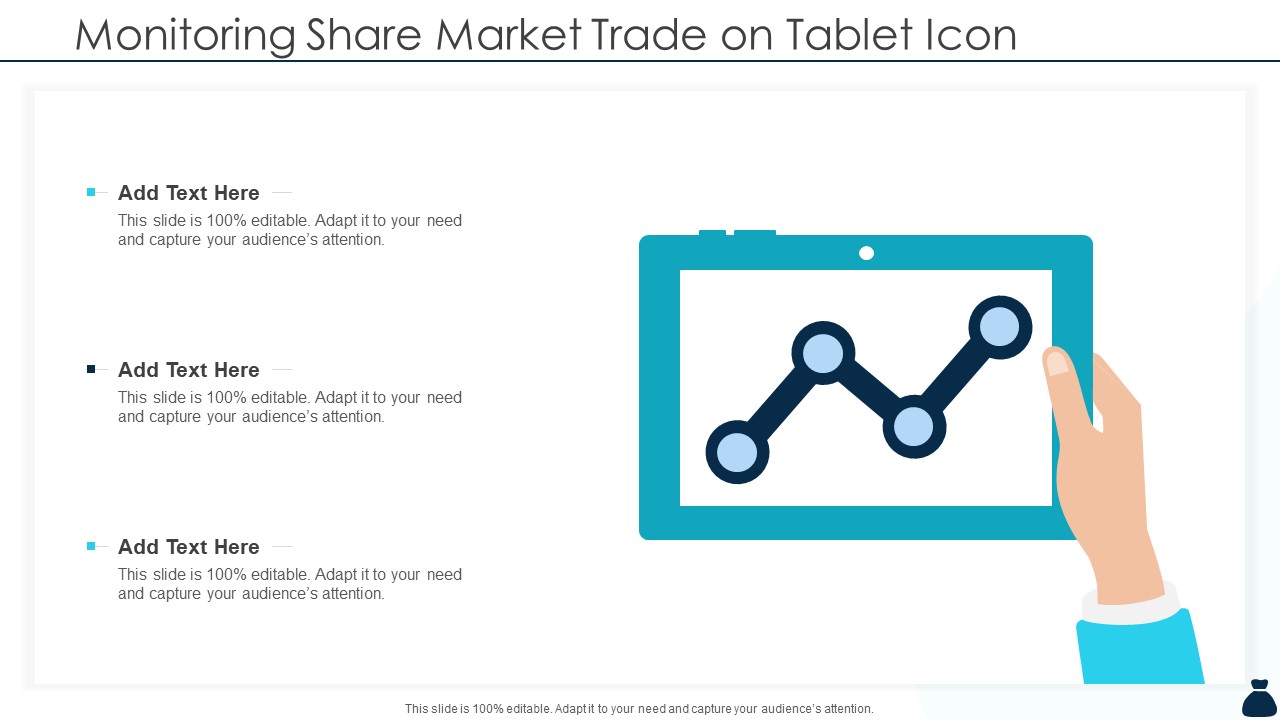 Monitoring Share Market Trade on Tablet Icon

Add Text Here

This slide is 100% editable. Adapt it to your need and capture your audience's attention.

Add Text Here

This slide is 100% editable. Adapt it to your need and capture your audience's attention.

Add Text Here

This slide is 100% editable. Adapt it to your need and capture your audience's attention.

This slide is 100% editable. Adapt it to your need and capture your audience's attention.